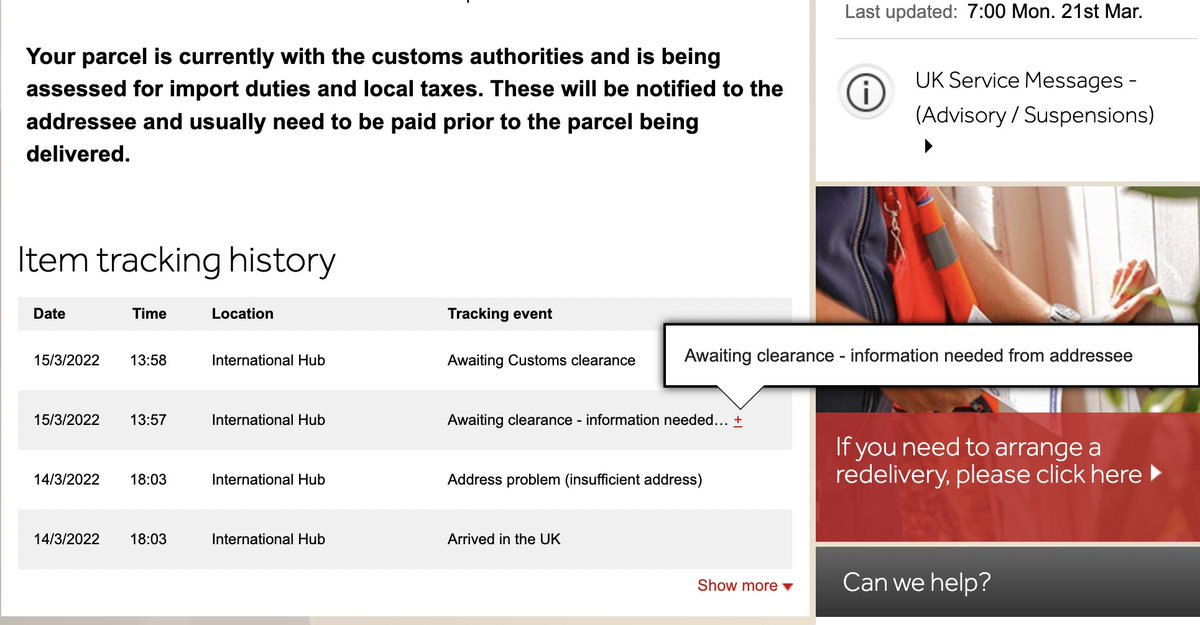 Your parcel is currently with the customs authorities and is being assessed for import duties and local taxes. These will be notified to the addressee and usually need to be paid prior to the parcel being delivered.

Item tracking history

| Date | Time | Location | Tracking event |
|---|---|---|---|
| 15/3/2022 | 13:58 | International Hub | Awaiting Customs clearance |
| 15/3/2022 | 13:57 | International Hub | Awaiting clearance - information needed... + |
| 14/3/2022 | 18:03 | International Hub | Address problem (insufficient address) |
| 14/3/2022 | 18:03 | International Hub | Arrived in the UK |

Awaiting clearance - information needed from addressee

Show more

Last updated: 7:00 Mon. 21st Mar.

UK Service Messages - (Advisory / Suspensions)

If you need to arrange a redelivery, please click here

Can we help?